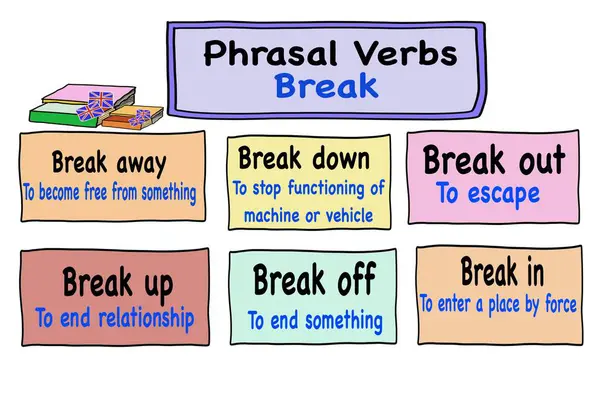 Phrasal Verbs
Break

Break away
To become free from something

Break down
To stop functioning of machine or vehicle

Break out
To escape

Break up
To end relationship

Break off
To end something

Break in
To enter a place by force